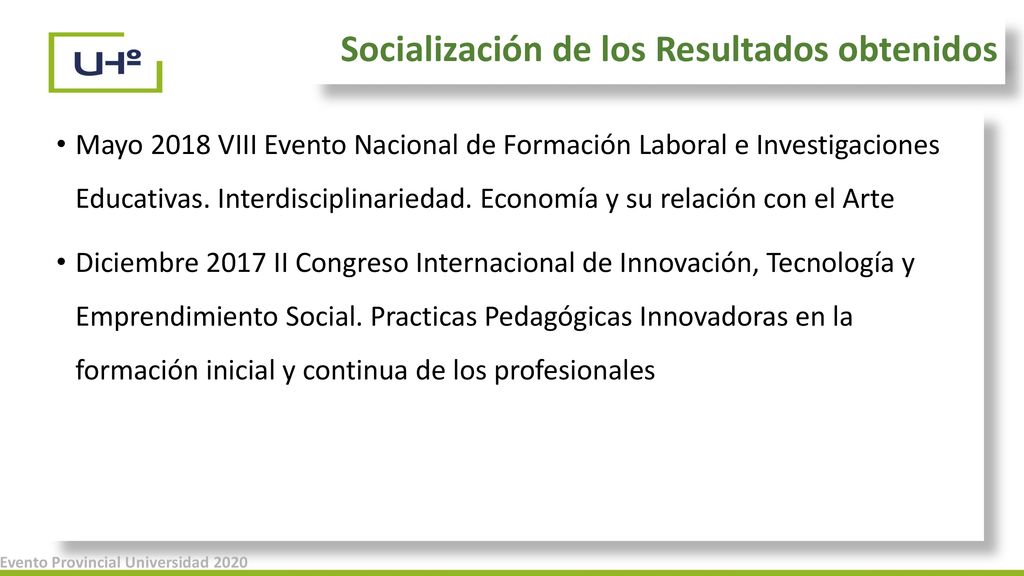 UHº

Socialización de los Resultados obtenidos

• Mayo 2018 VIII Evento Nacional de Formación Laboral e Investigaciones Educativas. Interdisciplinariedad. Economía y su relación con el Arte

• Diciembre 2017 II Congreso Internacional de Innovación, Tecnología y Emprendimiento Social. Practicas Pedagógicas Innovadoras en la formación inicial y continua de los profesionales

Evento Provincial Universidad 2020